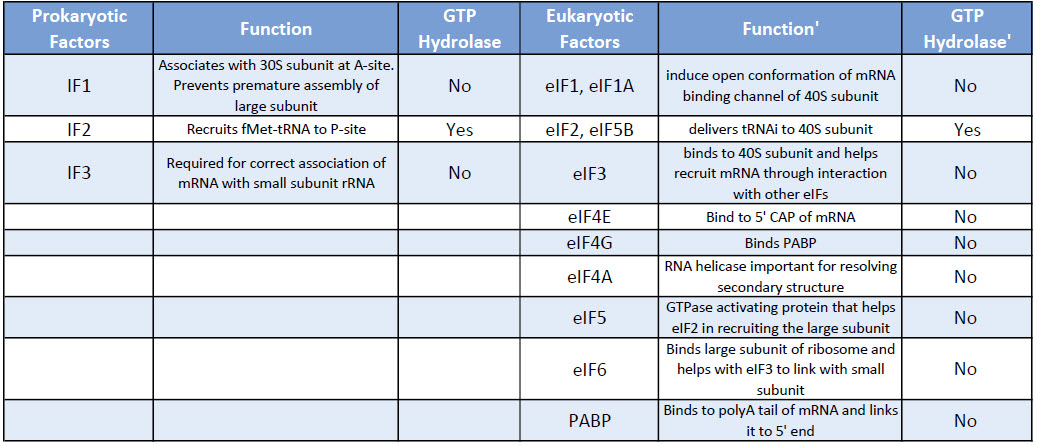 | Prokaryotic Factors | Function | GTP Hydrolase | Eukaryotic Factors | Function' | GTP Hydrolase' |
|---|---|---|---|---|---|
| IF1 | Associates with 30S subunit at A-site. Prevents premature assembly of large subunit | No | eIF1, eIF1A | induce open conformation of mRNA binding channel of 40S subunit | No |
| IF2 | Recruits fMet-tRNA to P-site | Yes | eIF2, eIF5B | delivers tRNAi to 40S subunit | Yes |
| IF3 | Required for correct association of mRNA with small subunit rRNA | No | eIF3 | binds to 40S subunit and helps recruit mRNA through interaction with other eIFs | No |
| | | | eIF4E | Bind to 5' CAP of mRNA | No |
| | | | eIF4G | Binds PABP | No |
| | | | eIF4A | RNA helicase important for resolving secondary structure | No |
| | | | eIF5 | GTPase activating protein that helps eIF2 in recruiting the large subunit | No |
| | | | eIF6 | Binds large subunit of ribosome and helps with eIF3 to link with small subunit | No |
| | | | PABP | Binds to polyA tail of mRNA and links it to 5' end | No |